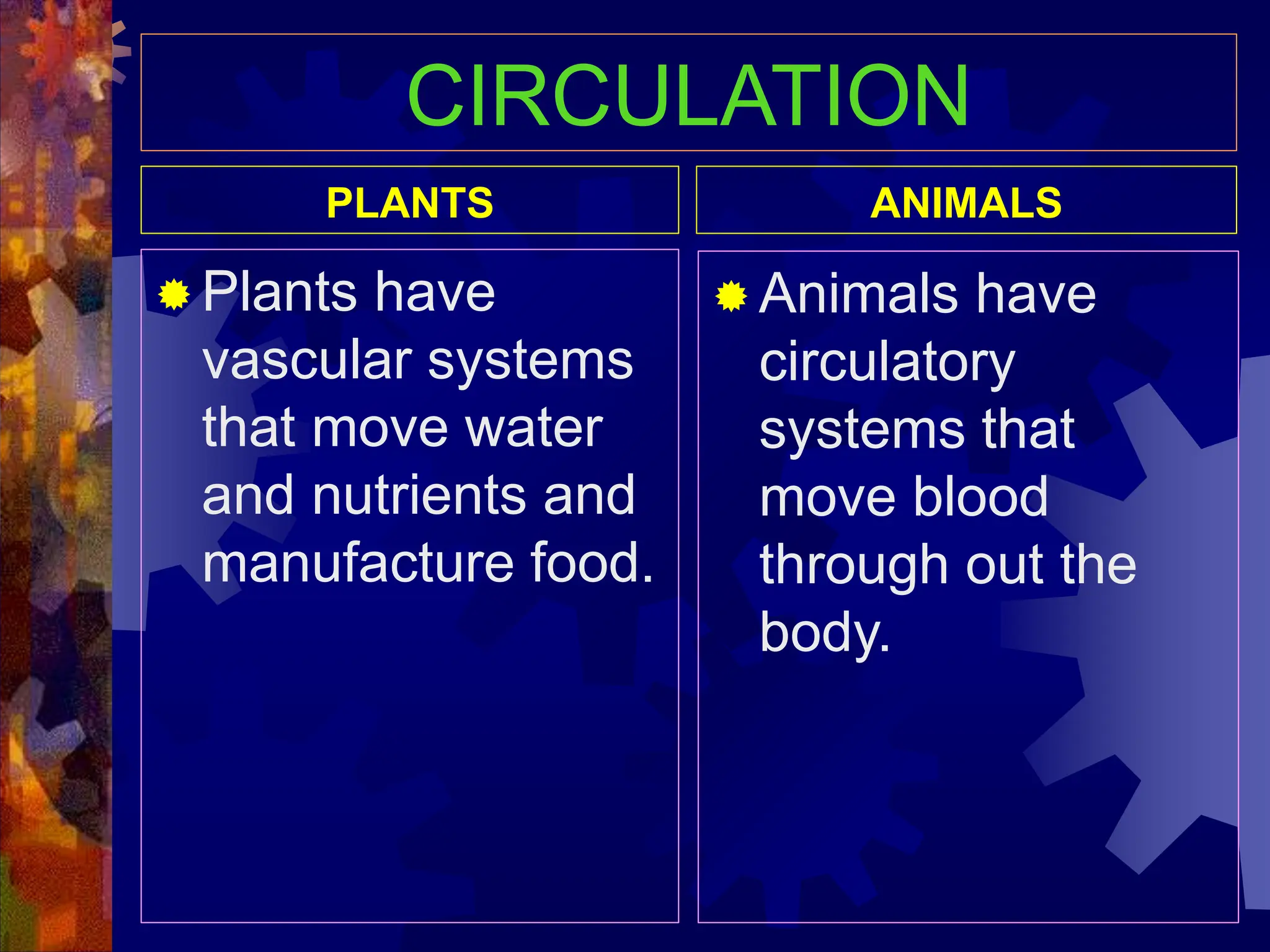 CIRCULATION

PLANTS

Plants have vascular systems that move water and nutrients and manufacture food.

ANIMALS

Animals have circulatory systems that move blood through out the body.